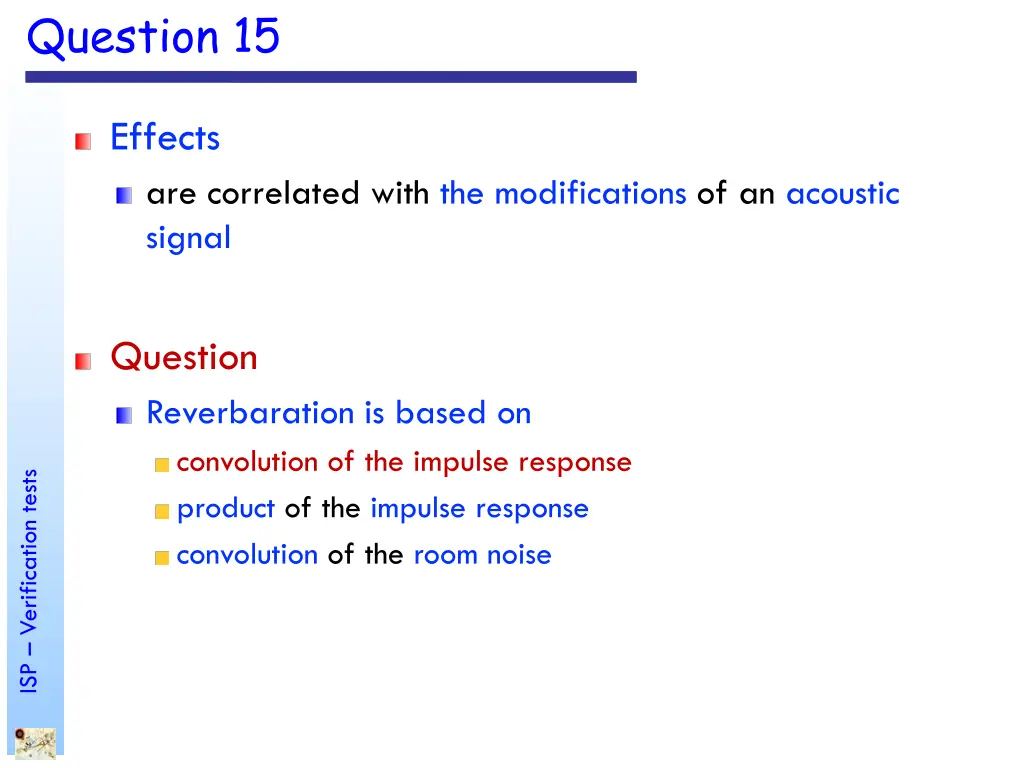 Question 15

Effects

are correlated with the modifications of an acoustic signal

Question

Reverbaration is based on

convolution of the impulse response

product of the impulse response

convolution of the room noise

ISP – Verification tests